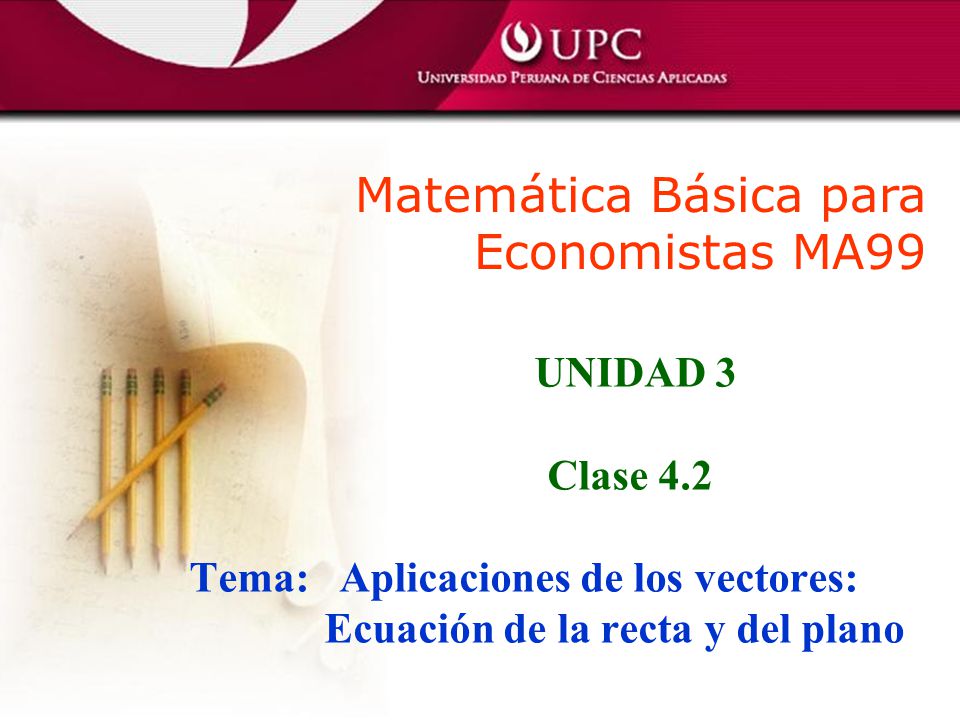 UPC
UNIVERSIDAD PERUANA DE CIENCIAS APLICADAS

Matemática Básica para Economistas MA99

UNIDAD 3

Clase 4.2

Tema: Aplicaciones de los vectores: Ecuación de la recta y del plano